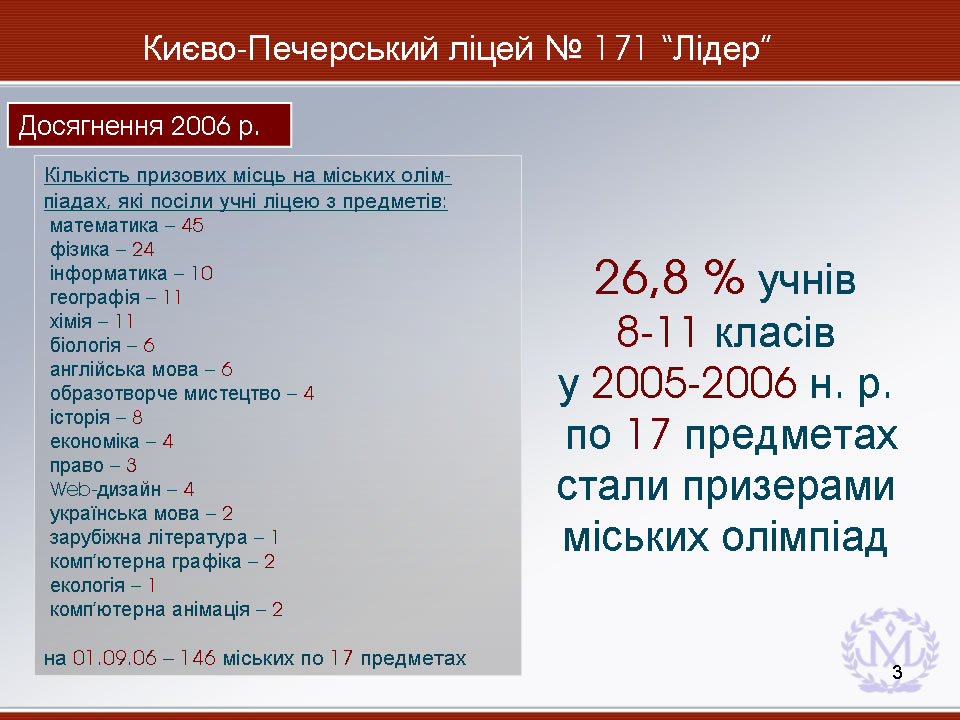 Києво-Печерський ліцей № 171 “Лідер”

Досягнення 2006 р.

Кількість призових місць на міських олімпіадах, які посіли учні ліцею з предметів:
математика – 45
фізика – 24
інформатика – 10
географія – 11
хімія – 11
біологія – 6
англійська мова – 6
образотворче мистецтво – 4
історія – 8
економіка – 4
право – 3
Web-дизайн – 4
українська мова – 2
зарубіжна література – 1
комп’ютерна графіка – 2
екологія – 1
комп’ютерна анімація – 2

на 01.09.06 – 146 міських по 17 предметах

26,8 % учнів
8-11 класів
у 2005-2006 н. р.
по 17 предметах
стали призерами
міських олімпіад

3